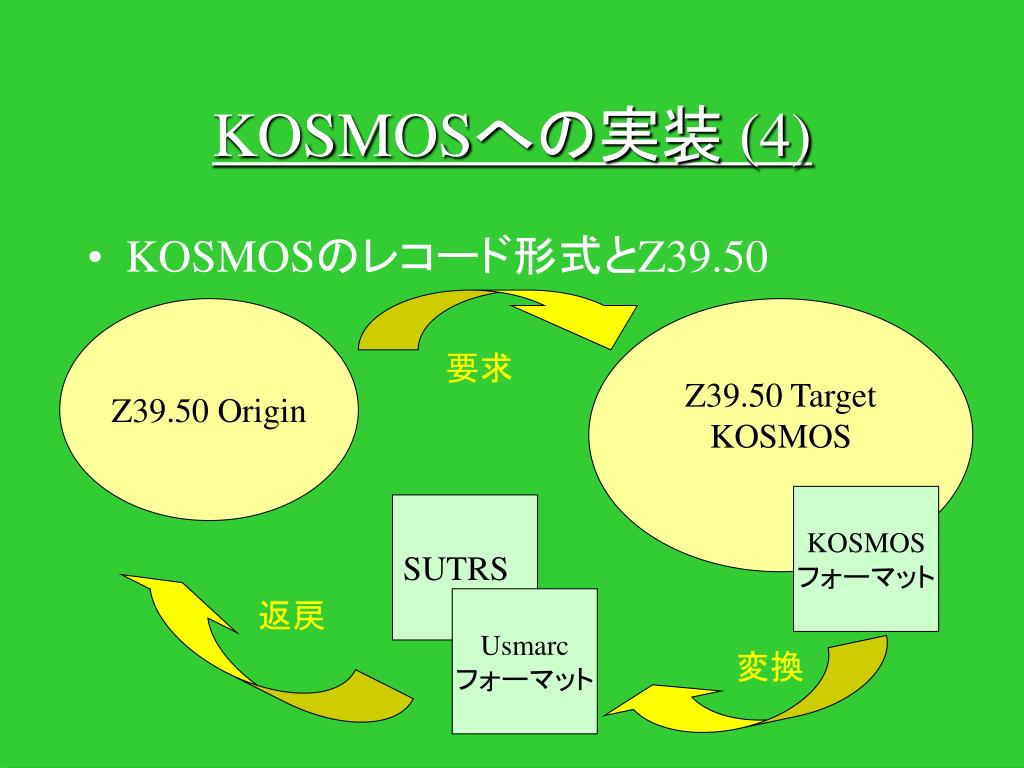 KOSMOSへの実装 (4)

• KOSMOSのレコード形式とZ39.50

Z39.50 Origin

要求

Z39.50 Target
KOSMOS

KOSMOS
フォーマット

SUTRS

Usmarc
フォーマット

返戻

変換